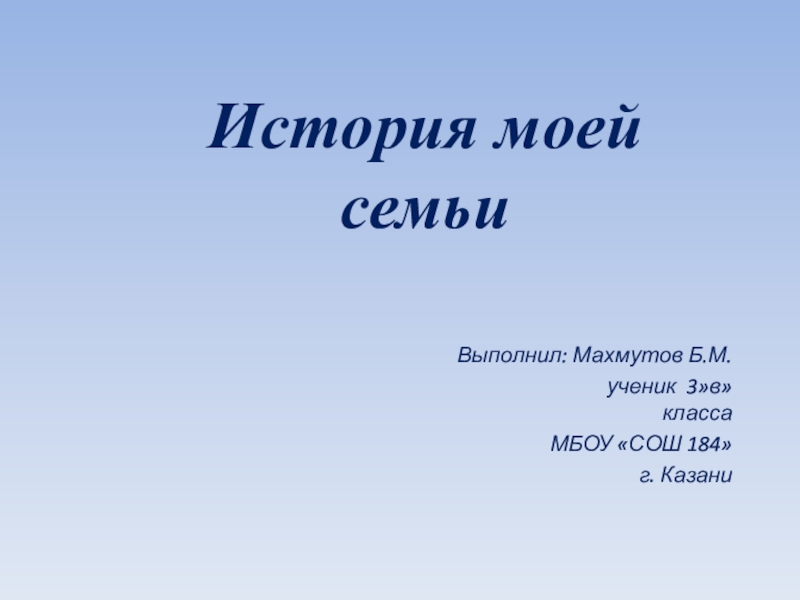 История моей семьи

Выполнил: Махмутов Б.М.
ученик 3»в» класса
МБОУ «СОШ 184»
г. Казани